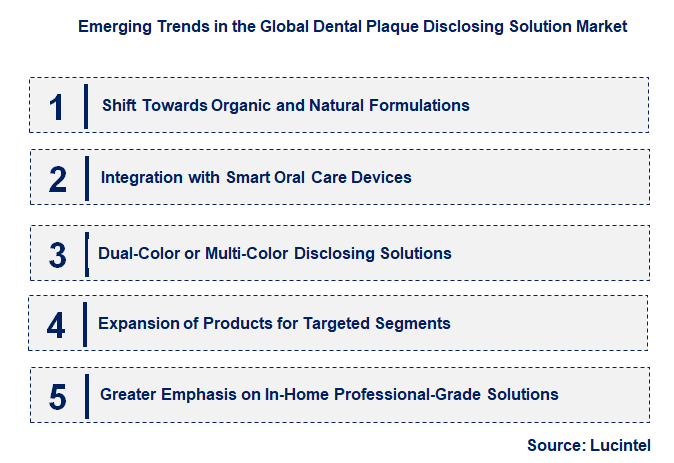 Emerging Trends in the Global Dental Plaque Disclosing Solution Market

1 Shift Towards Organic and Natural Formulations

2 Integration with Smart Oral Care Devices

3 Dual-Color or Multi-Color Disclosing Solutions

4 Expansion of Products for Targeted Segments

5 Greater Emphasis on In-Home Professional-Grade Solutions

Source: Lucintel